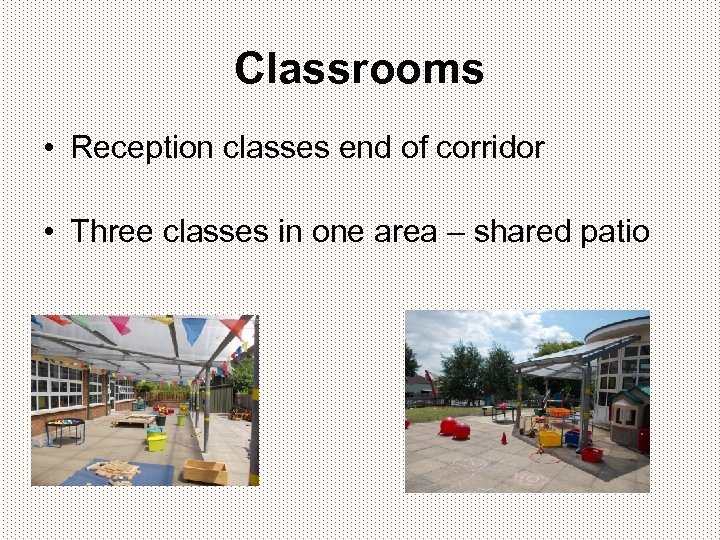 Classrooms

• Reception classes end of corridor

• Three classes in one area – shared patio